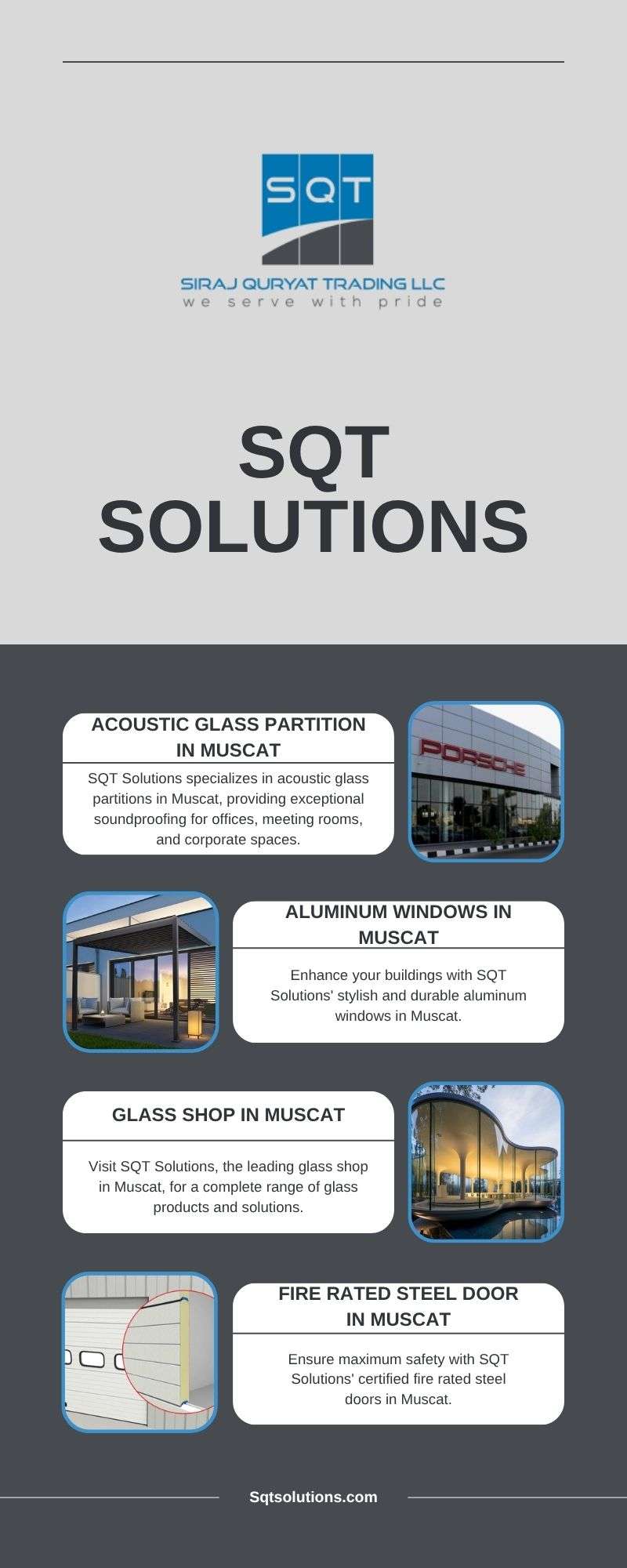 SQT

SIRAJ QURYAT TRADING LLC
we serve with pride

SQT SOLUTIONS

ACOUSTIC GLASS PARTITION IN MUSCAT

SQT Solutions specializes in acoustic glass partitions in Muscat, providing exceptional soundproofing for offices, meeting rooms, and corporate spaces.

PORSCHE

ALUMINUM WINDOWS IN MUSCAT

Enhance your buildings with SQT Solutions' stylish and durable aluminum windows in Muscat.

GLASS SHOP IN MUSCAT

Visit SQT Solutions, the leading glass shop in Muscat, for a complete range of glass products and solutions.

FIRE RATED STEEL DOOR IN MUSCAT

Ensure maximum safety with SQT Solutions' certified fire rated steel doors in Muscat.

Sqtsolutions.com